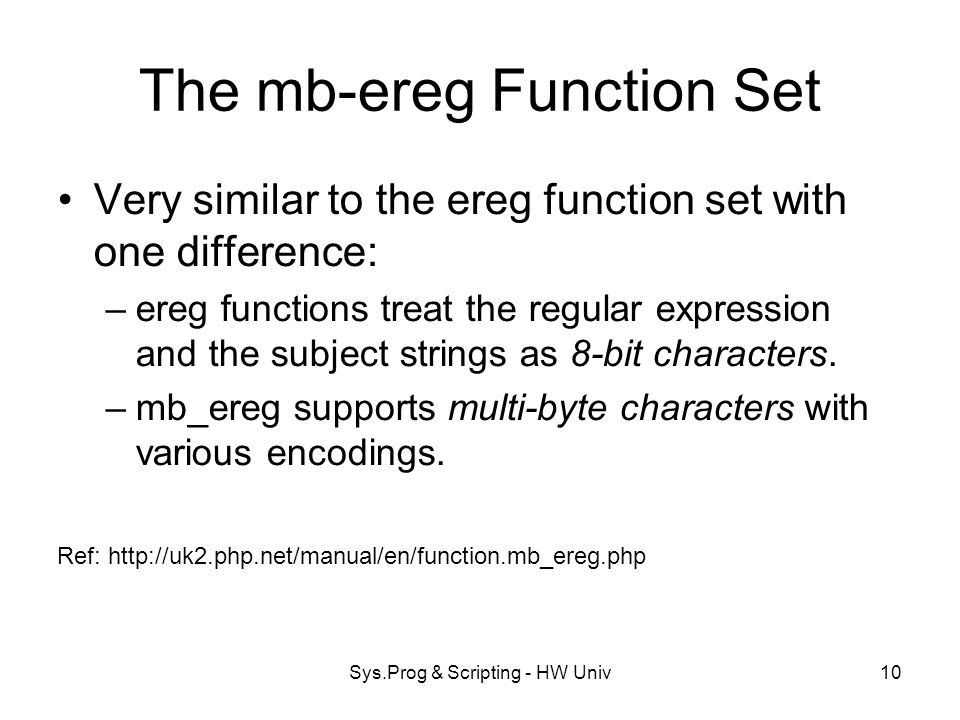 The mb-ereg Function Set

• Very similar to the ereg function set with one difference:

– ereg functions treat the regular expression and the subject strings as 8-bit characters.

– mb_ereg supports multi-byte characters with various encodings.

Ref: http://uk2.php.net/manual/en/function.mb_ereg.php

Sys.Prog & Scripting - HW Univ

10